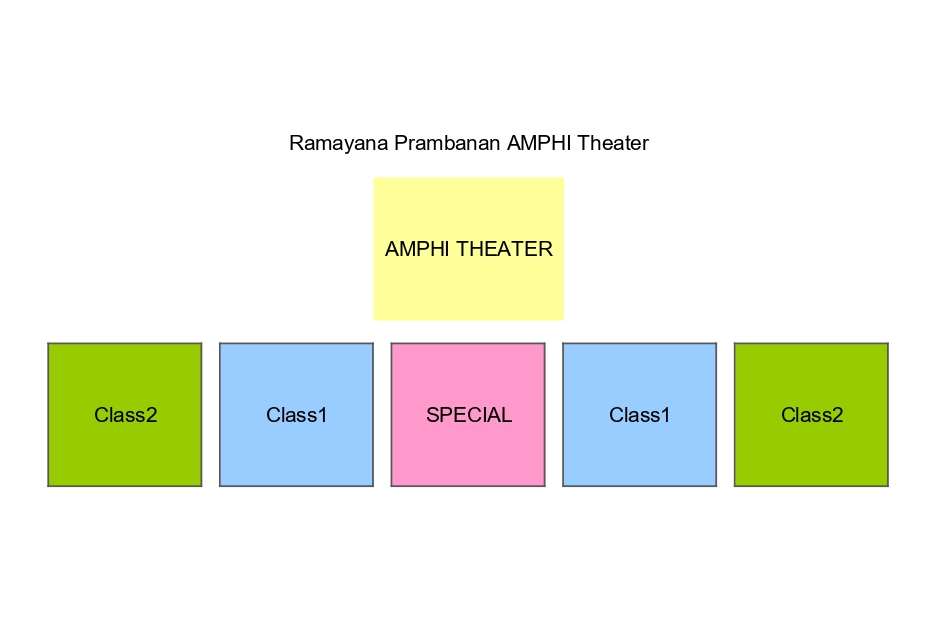 Ramayana Prambanan AMPHI Theater

AMPHI THEATER

Class2

Class1

SPECIAL

Class1

Class2